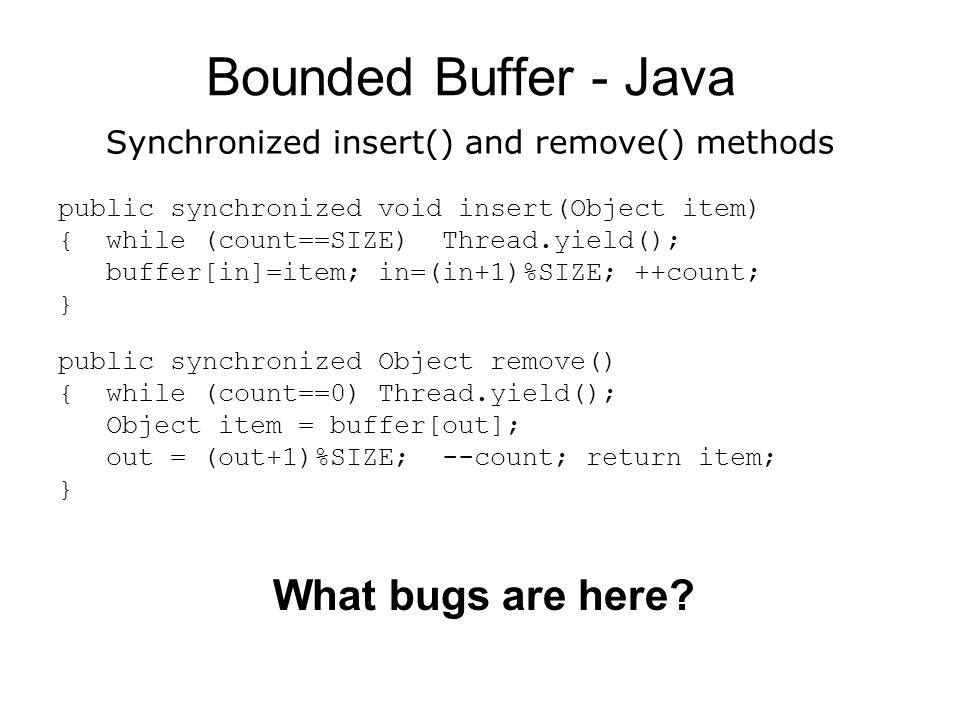 Bounded Buffer - Java

Synchronized insert() and remove() methods

public synchronized void insert(Object item)
{  while (count==SIZE)  Thread.yield();
   buffer[in]=item; in=(in+1)%SIZE; ++count;
}

public synchronized Object remove()
{  while (count==0) Thread.yield();
   Object item = buffer[out];
   out = (out+1)%SIZE;  --count; return item;
}

What bugs are here?